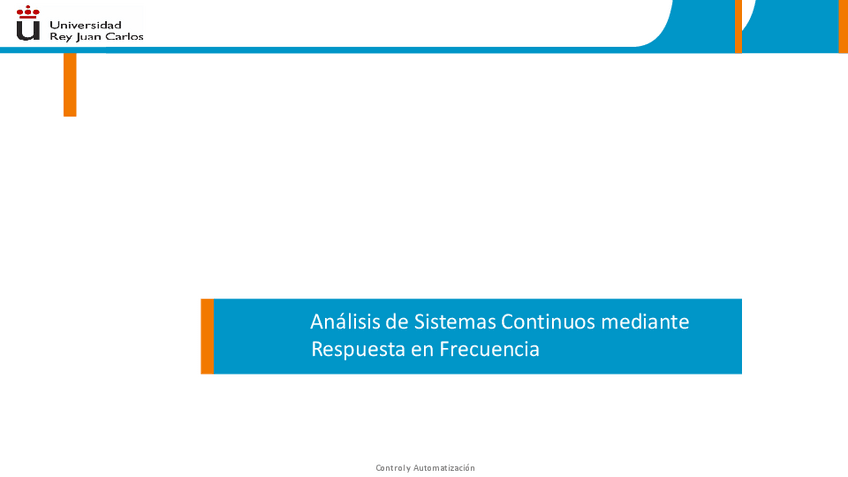 Universidad
Rey Juan Carlos

Análisis de Sistemas Continuos mediante Respuesta en Frecuencia

Control y Automatización